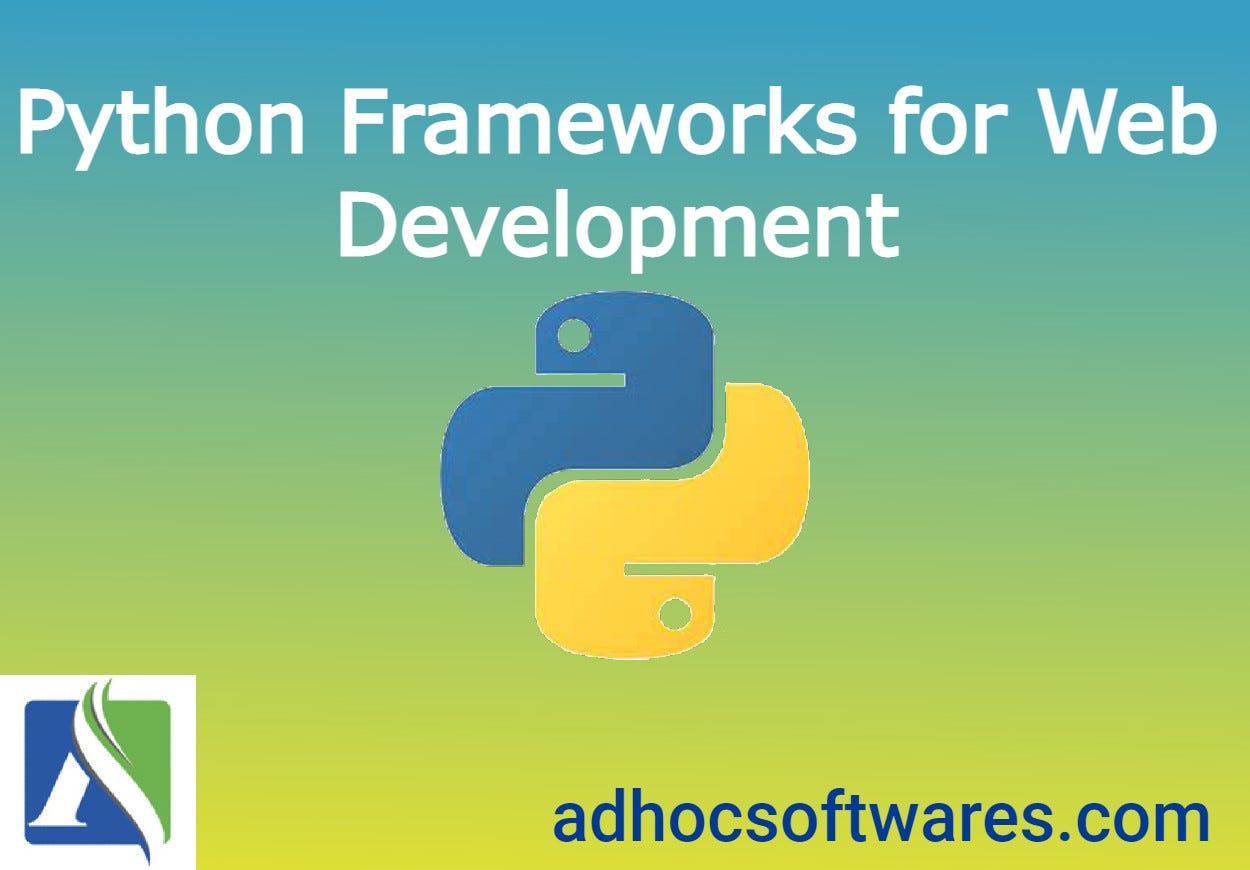 Python Frameworks for Web Development

adhocsoftwares.com